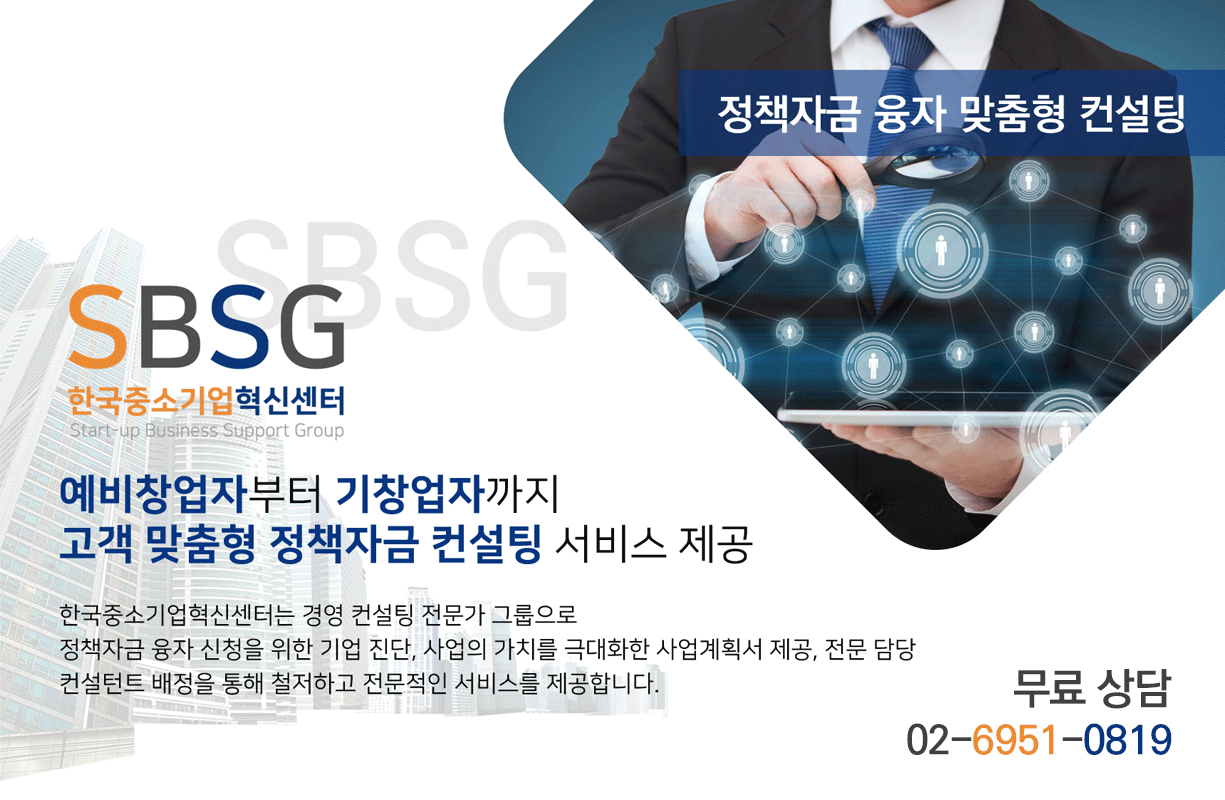 정책자금 융자 맞춤형 컨설팅

SBSG

SBSG
한국중소기업혁신센터
Start-up Business Support Group

예비창업자부터 기창업자까지
고객 맞춤형 정책자금 컨설팅 서비스 제공

한국중소기업혁신센터는 경영 컨설팅 전문가 그룹으로
정책자금 융자 신청을 위한 기업 진단, 사업의 가치를 극대화한 사업계획서 제공, 전문 담당 컨설턴트 배정을 통해 철저하고 전문적인 서비스를 제공합니다.

무료 상담
02-6951-0819